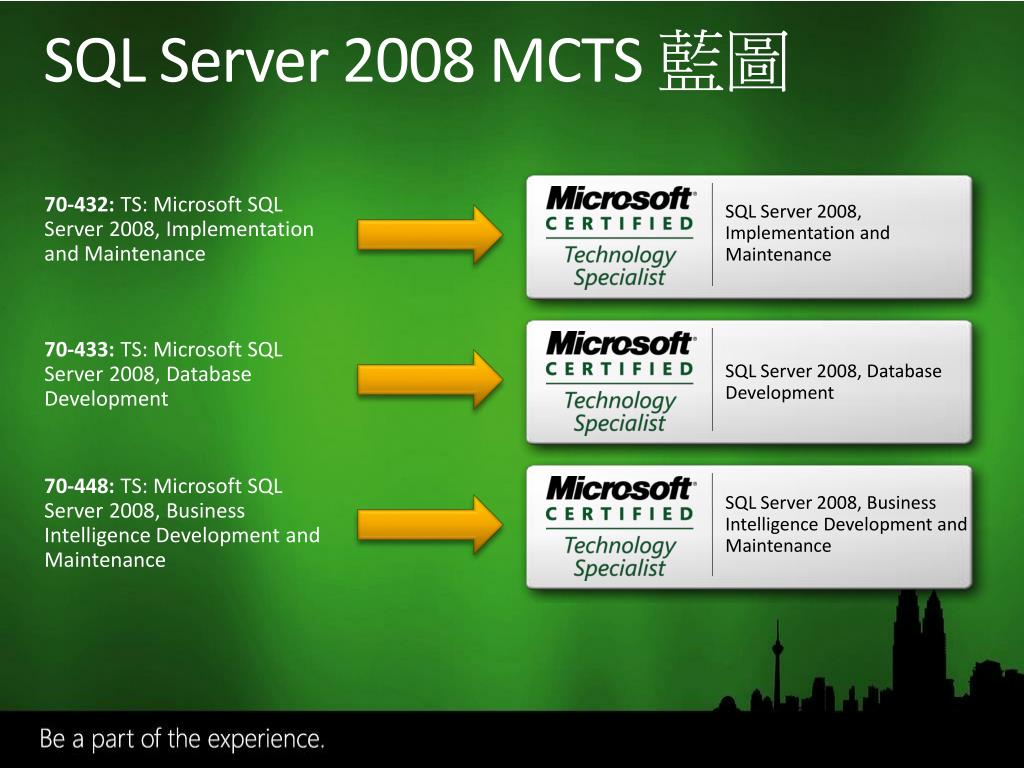 SQL Server 2008 MCTS 藍圖

70-432: TS: Microsoft SQL Server 2008, Implementation and Maintenance

Microsoft® CERTIFIED Technology Specialist

SQL Server 2008, Implementation and Maintenance

70-433: TS: Microsoft SQL Server 2008, Database Development

Microsoft® CERTIFIED Technology Specialist

SQL Server 2008, Database Development

70-448: TS: Microsoft SQL Server 2008, Business Intelligence Development and Maintenance

Microsoft® CERTIFIED Technology Specialist

SQL Server 2008, Business Intelligence Development and Maintenance

Be a part of the experience.